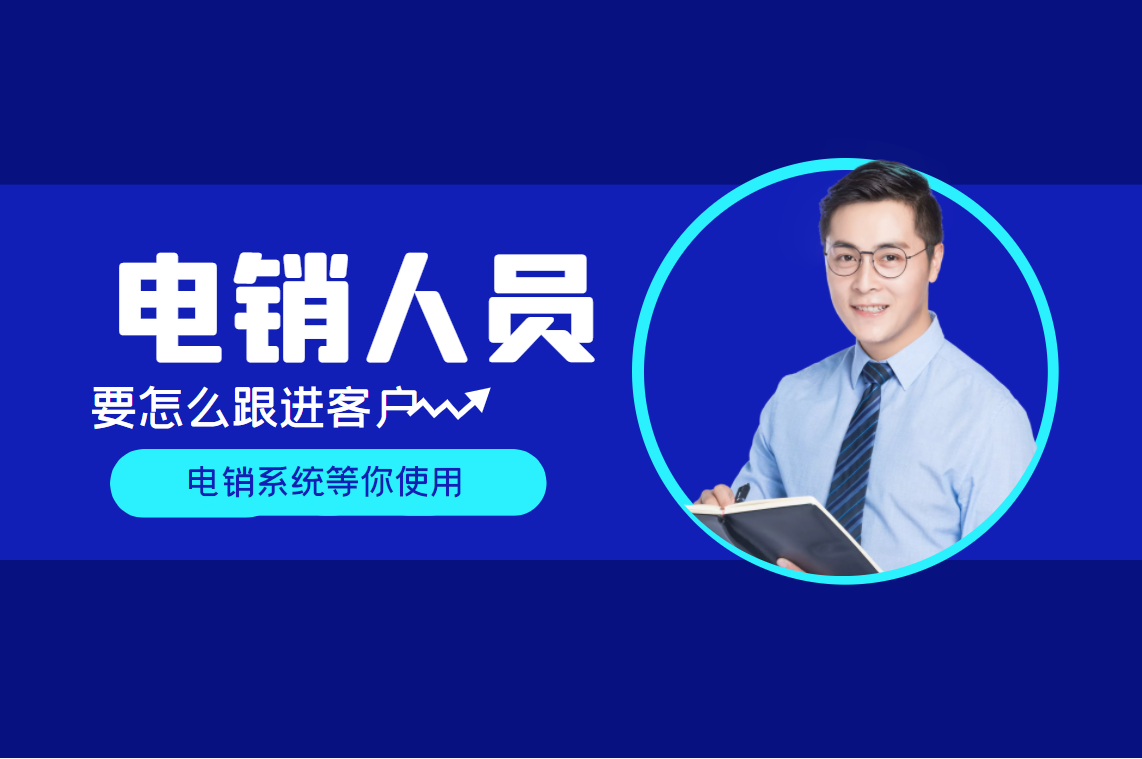 电销人员

要怎么跟进客户

电销系统等你使用